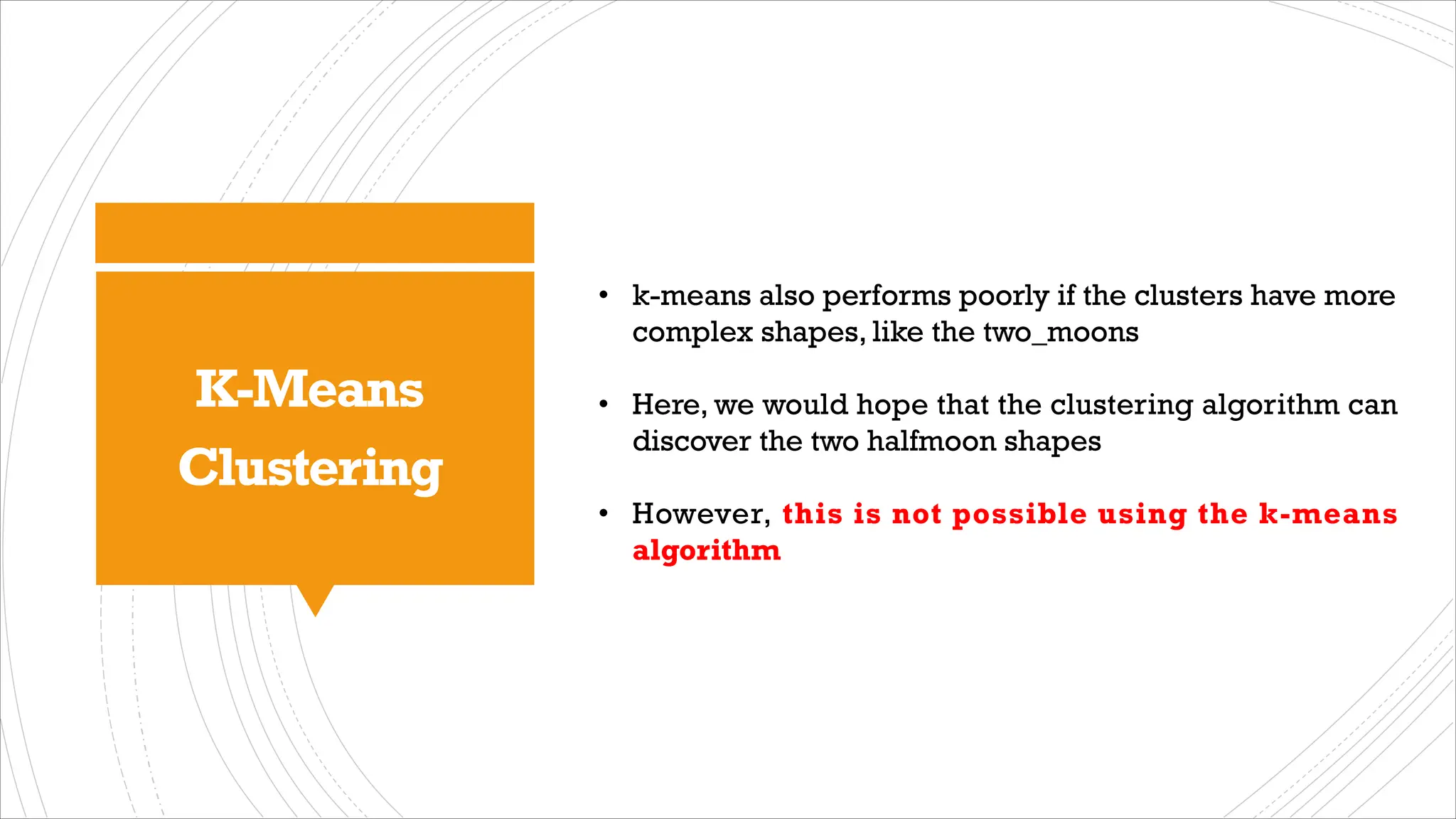 K-Means Clustering

• k-means also performs poorly if the clusters have more complex shapes, like the two_moons

• Here, we would hope that the clustering algorithm can discover the two halfmoon shapes

• However, this is not possible using the k-means algorithm